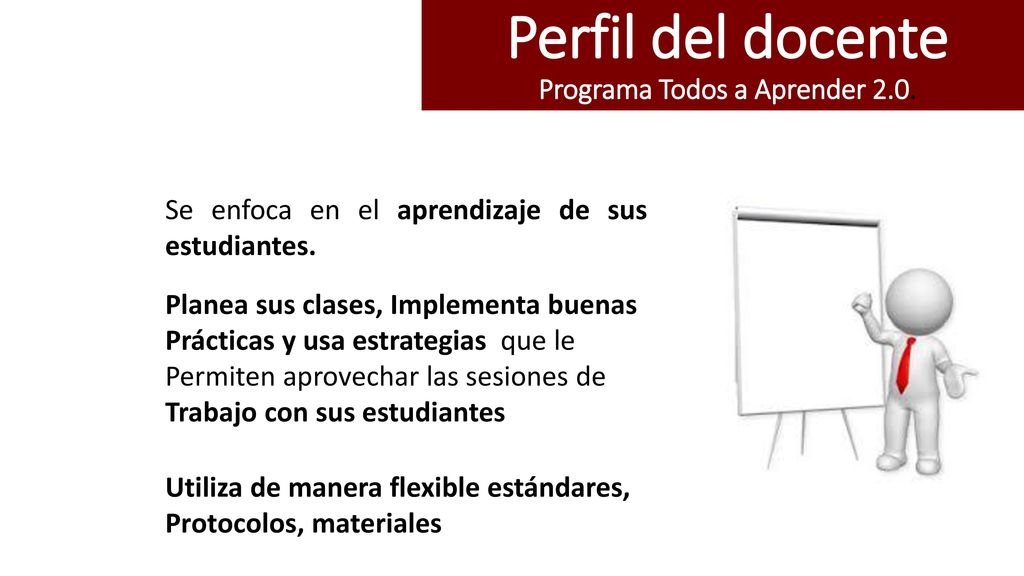 Perfil del docente
Programa Todos a Aprender 2.0.

Se enfoca en el aprendizaje de sus estudiantes.

Planea sus clases, Implementa buenas Prácticas y usa estrategias que le Permiten aprovechar las sesiones de Trabajo con sus estudiantes

Utiliza de manera flexible estándares, Protocolos, materiales